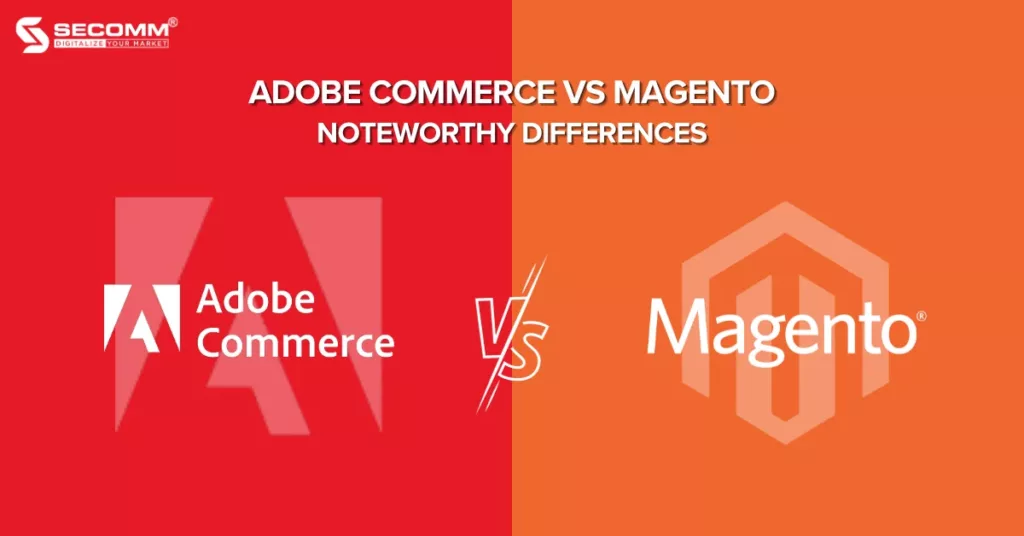 SECOMM®
DIGITALIZE YOUR MARKET

ADOBE COMMERCE VS MAGENTO
NOTEWORTHY DIFFERENCES

Adobe Commerce

VS

Magento®